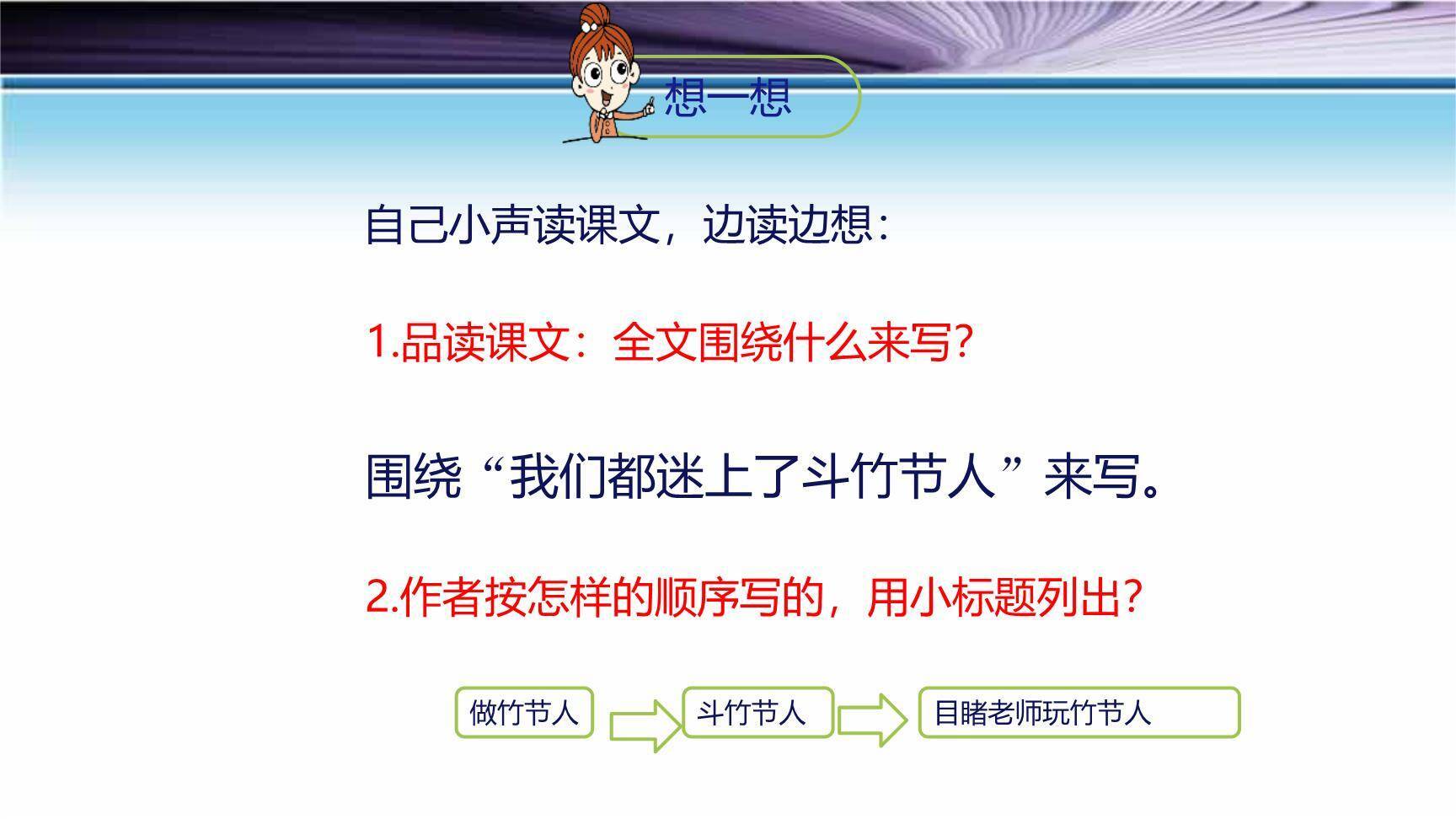 想一想

自己小声读课文，边读边想：

1.品读课文：全文围绕什么来写？

围绕“我们都迷上了斗竹节人”来写。

2.作者按怎样的顺序写的，用小标题列出？

做竹节人

斗竹节人

目睹老师玩竹节人